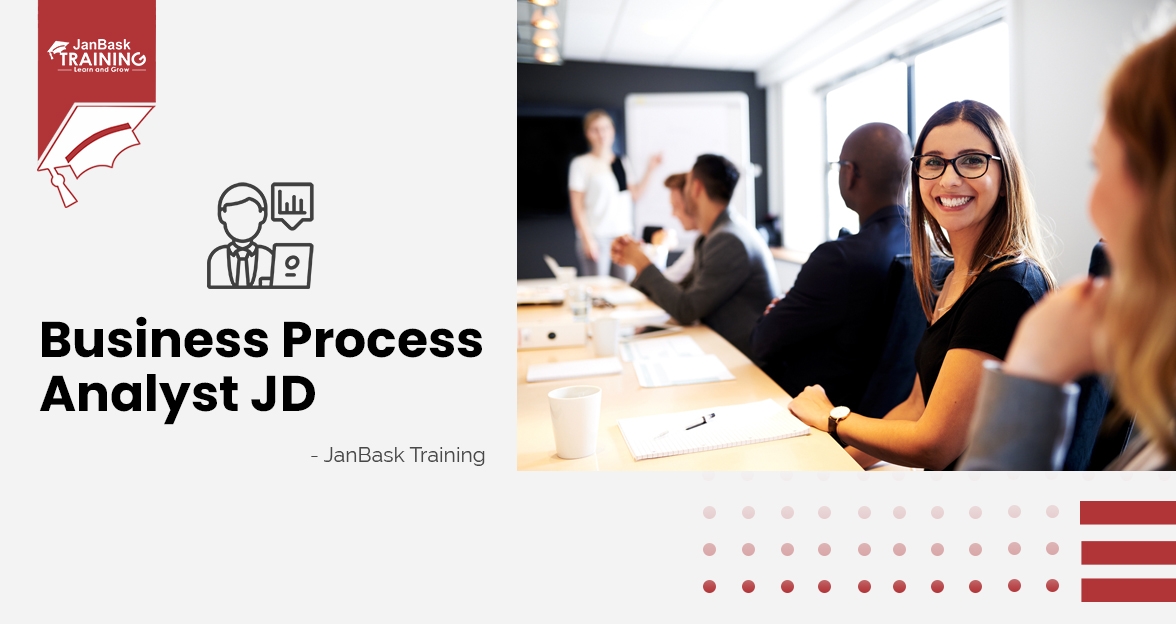 JanBask TRAINING
Learn and Grow

Business Process Analyst JD

- JanBask Training